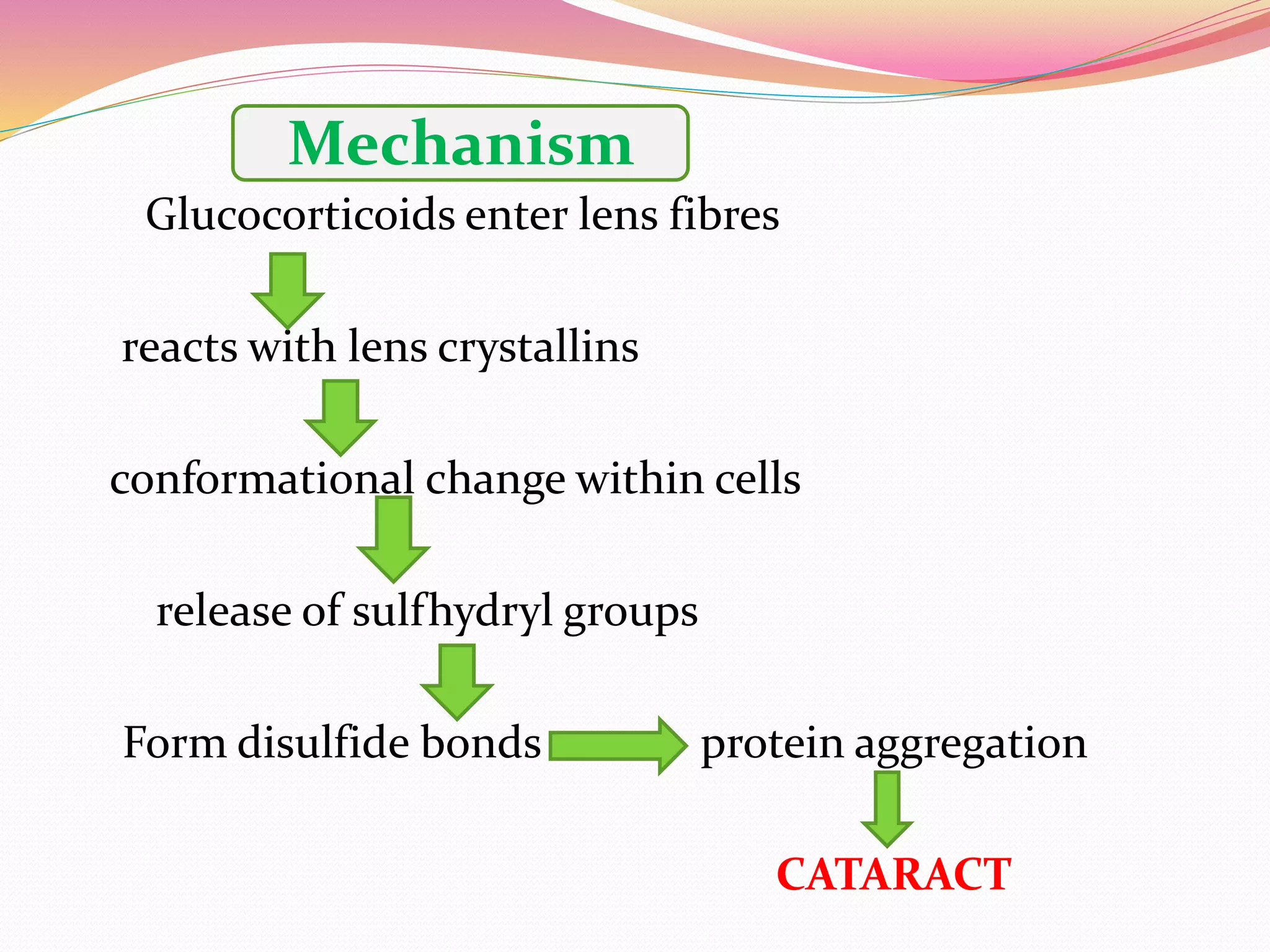 Mechanism

Glucocorticoids enter lens fibres

reacts with lens crystallins

conformational change within cells

release of sulfhydryl groups

Form disulfide bonds

protein aggregation

CATARACT